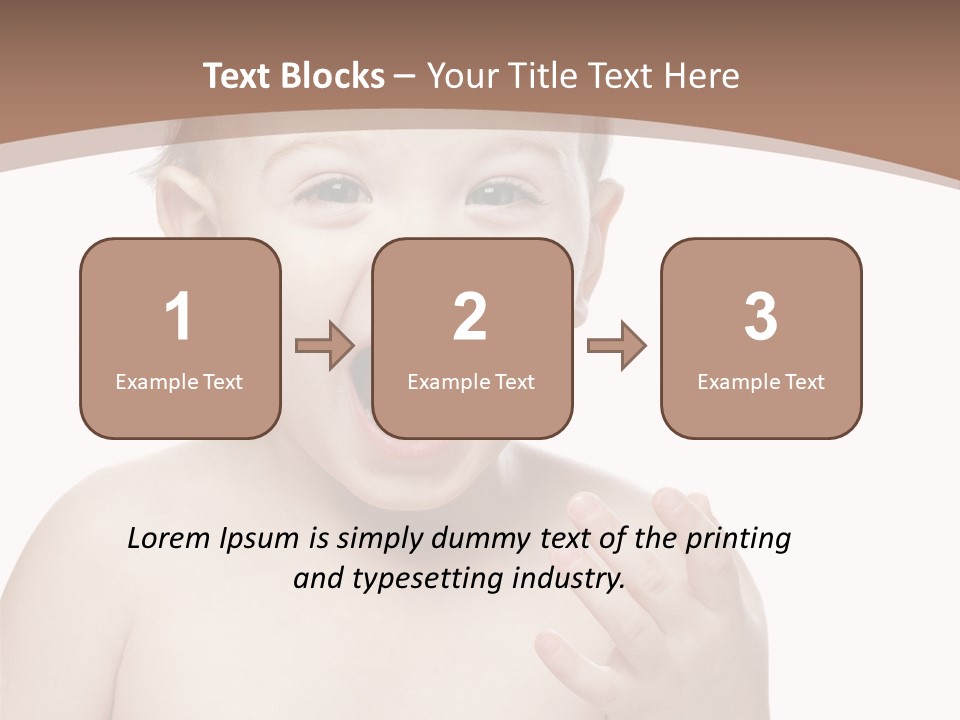 Text Blocks – Your Title Text Here

1
Example Text

2
Example Text

3
Example Text

Lorem Ipsum is simply dummy text of the printing and typesetting industry.